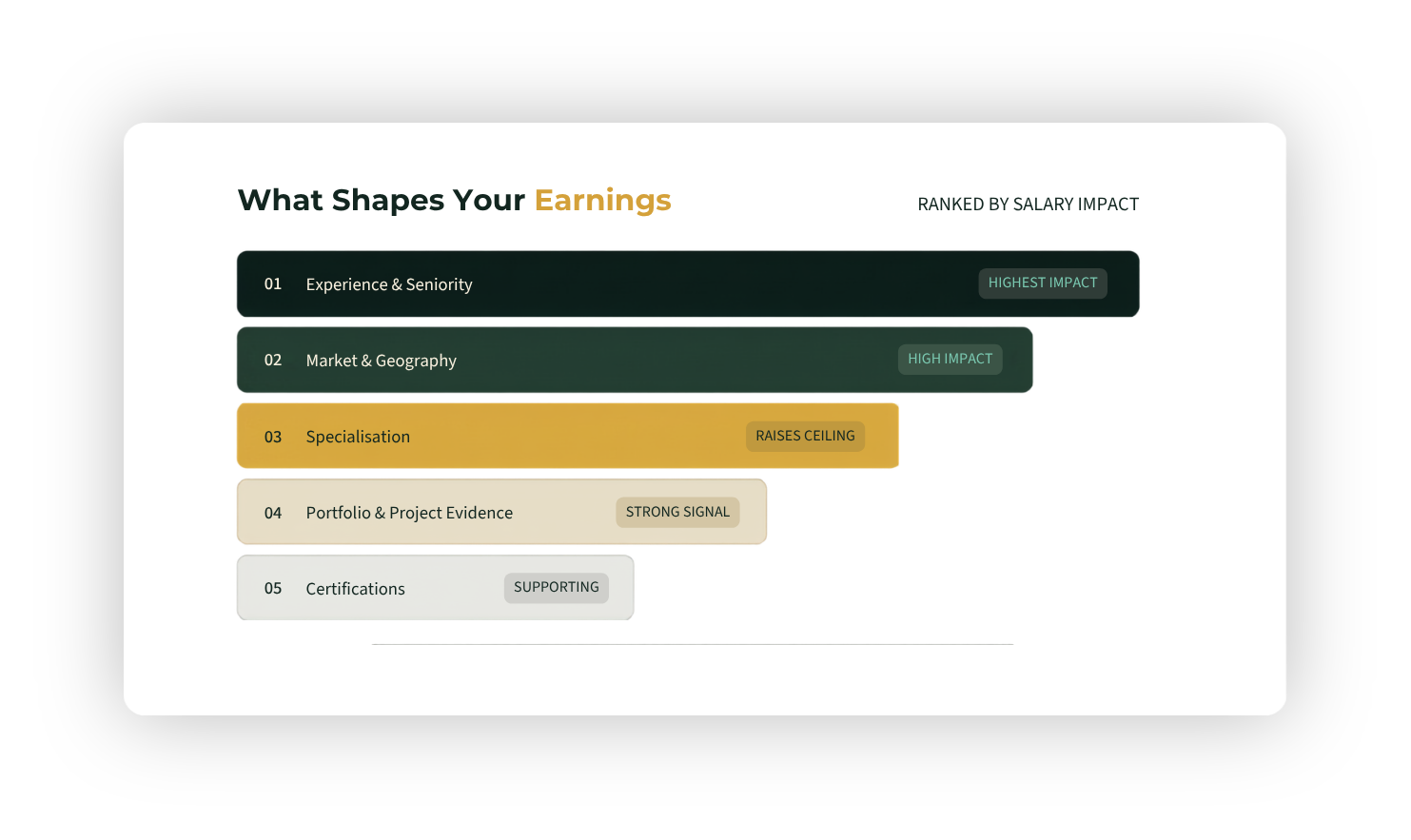 What Shapes Your Earnings

RANKED BY SALARY IMPACT

01 Experience & Seniority HIGHEST IMPACT

02 Market & Geography HIGH IMPACT

03 Specialisation RAISES CEILING

04 Portfolio & Project Evidence STRONG SIGNAL

05 Certifications SUPPORTING